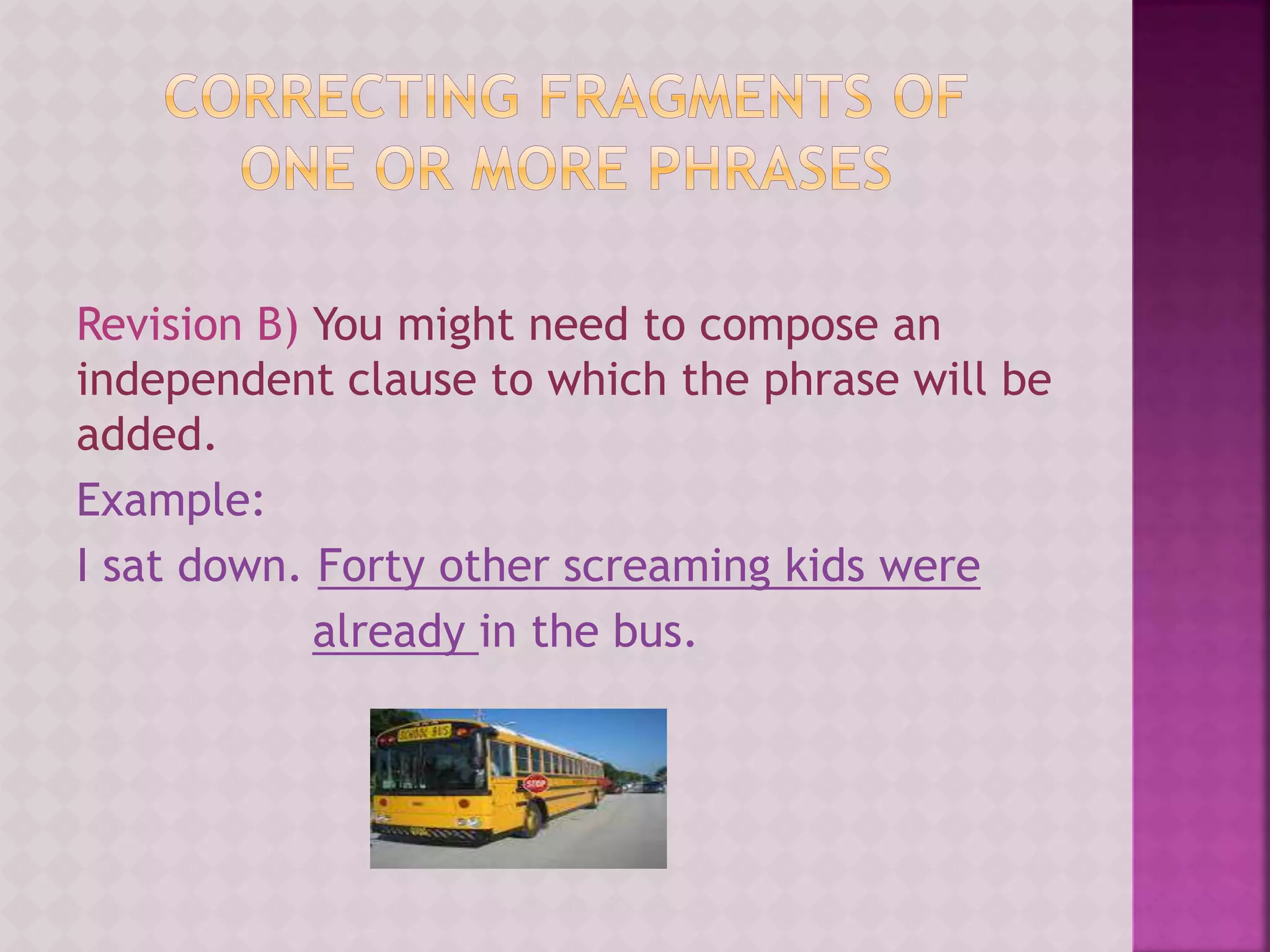 CORRECTING FRAGMENTS OF ONE OR MORE PHRASES

Revision B) You might need to compose an independent clause to which the phrase will be added.

Example:

I sat down. Forty other screaming kids were already in the bus.

SCHOOL BUS

STOP